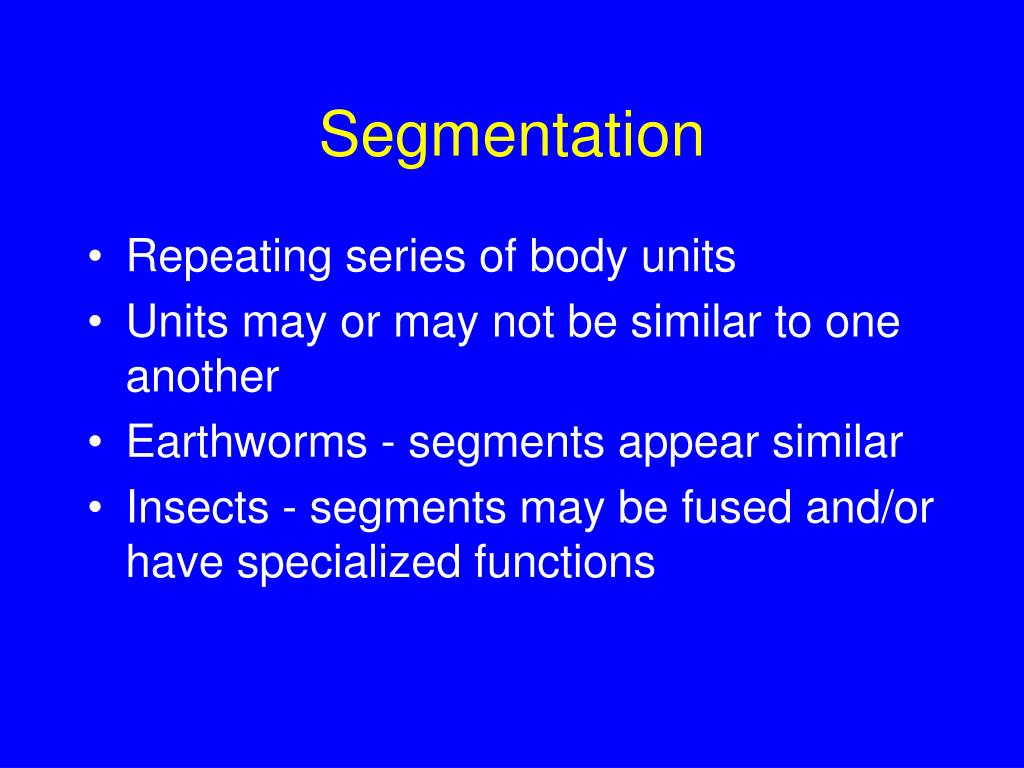 Segmentation

• Repeating series of body units
• Units may or may not be similar to one another
• Earthworms - segments appear similar
• Insects - segments may be fused and/or have specialized functions